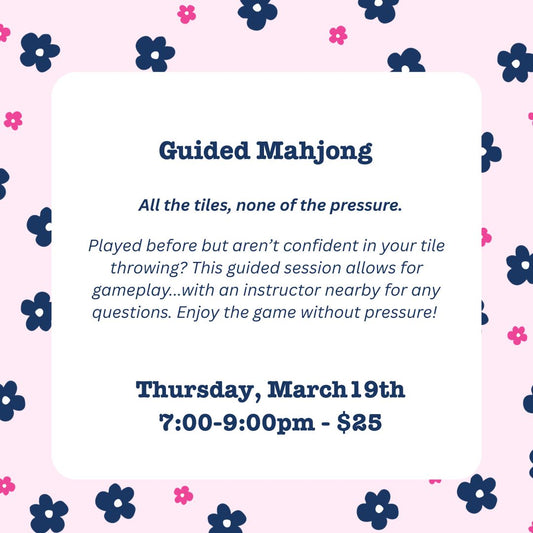 Guided Mahjong

All the tiles, none of the pressure.

Played before but aren't confident in your tile throwing? This guided session allows for gameplay...with an instructor nearby for any questions. Enjoy the game without pressure!

Thursday, March 19th
7:00-9:00pm - $25